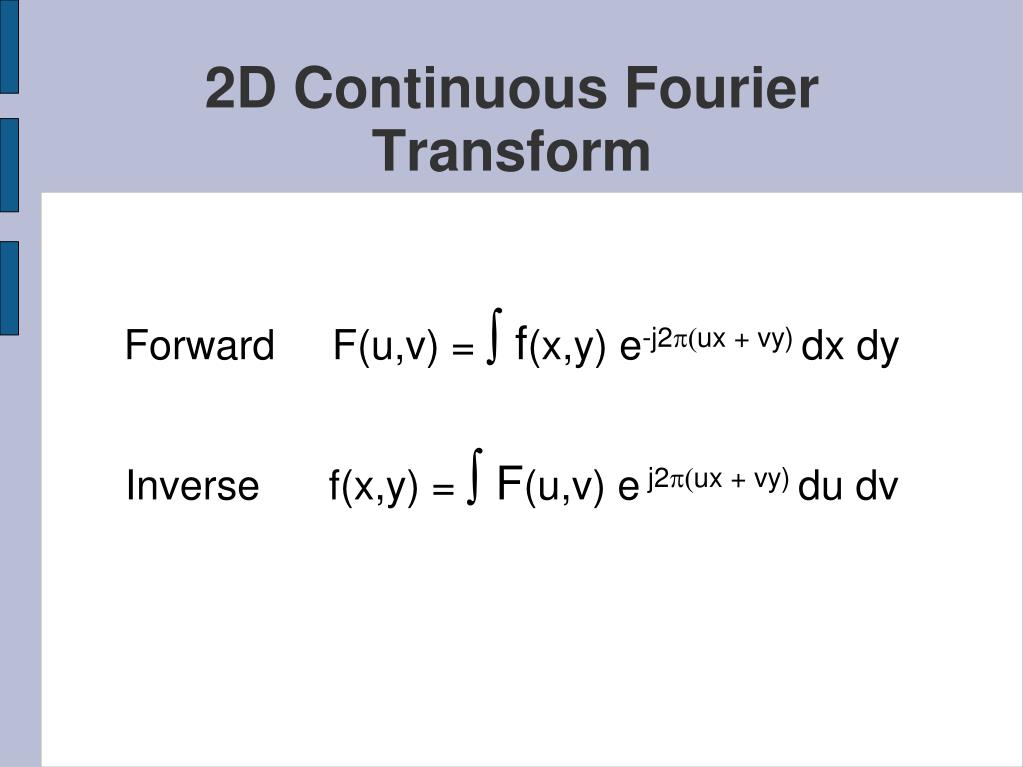 2D Continuous Fourier Transform

Forward $F(u,v) = \int f(x,y)\, e^{-j2\pi(ux + vy)}\, dx\, dy$

Inverse $f(x,y) = \int F(u,v)\, e^{j2\pi(ux + vy)}\, du\, dv$